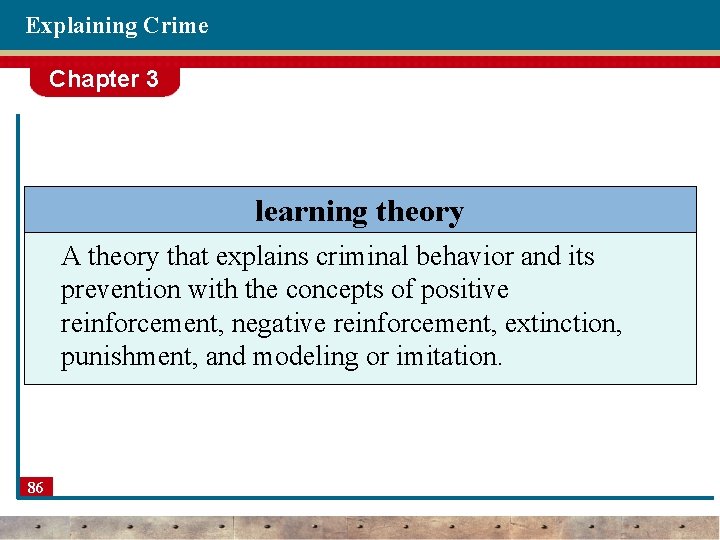 Explaining Crime

Chapter 3

learning theory

A theory that explains criminal behavior and its prevention with the concepts of positive reinforcement, negative reinforcement, extinction, punishment, and modeling or imitation.

86